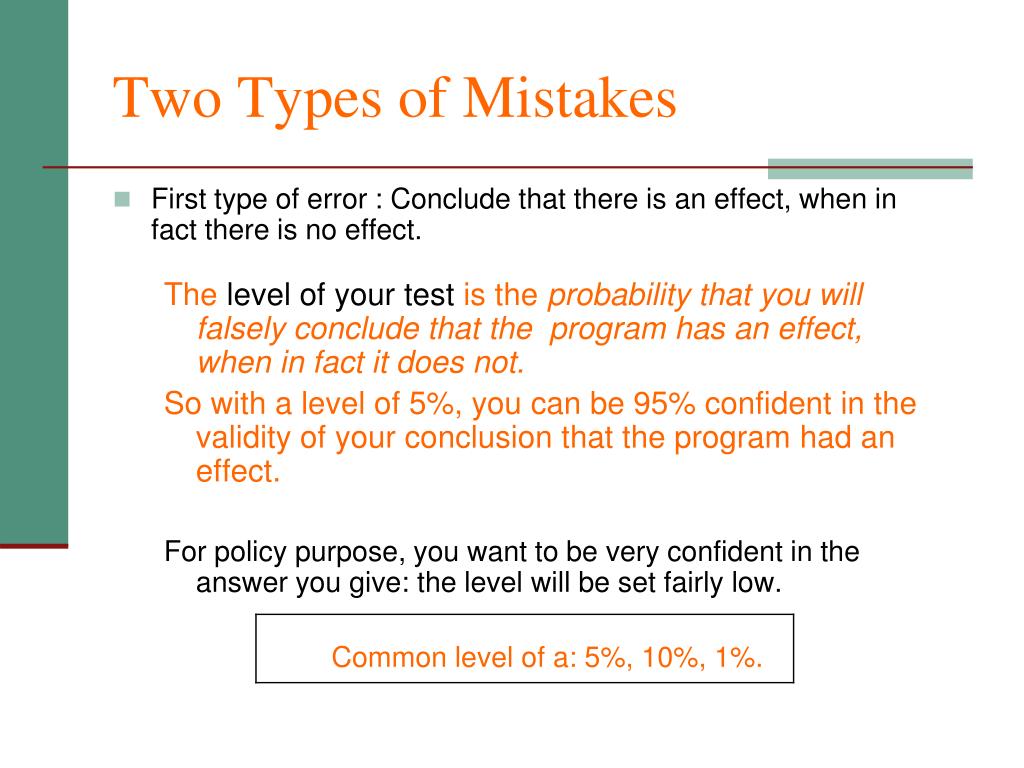 Two Types of Mistakes

First type of error : Conclude that there is an effect, when in fact there is no effect.

The level of your test is the probability that you will falsely conclude that the program has an effect, when in fact it does not.

So with a level of 5%, you can be 95% confident in the validity of your conclusion that the program had an effect.

For policy purpose, you want to be very confident in the answer you give: the level will be set fairly low.

Common level of a: 5%, 10%, 1%.